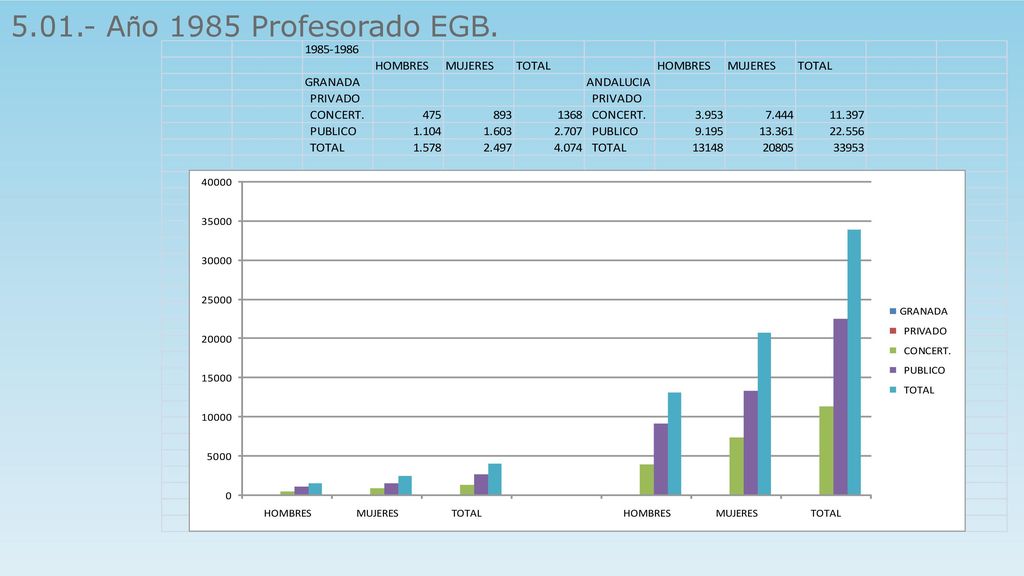 5.01.- Año 1985 Profesorado EGB.

| 1985-1986 | | | | | | | |
|---|---|---|---|---|---|---|---|
| | HOMBRES | MUJERES | TOTAL | | HOMBRES | MUJERES | TOTAL |
| GRANADA | | | | ANDALUCIA | | | |
| PRIVADO | | | | PRIVADO | | | |
| CONCERT. | 475 | 893 | 1368 | CONCERT. | 3.953 | 7.444 | 11.397 |
| PUBLICO | 1.104 | 1.603 | 2.707 | PUBLICO | 9.195 | 13.361 | 22.556 |
| TOTAL | 1.578 | 2.497 | 4.074 | TOTAL | 13148 | 20805 | 33953 |

40000
35000
30000
25000
20000
15000
10000
5000
0

HOMBRES MUJERES TOTAL HOMBRES MUJERES TOTAL

GRANADA
PRIVADO
CONCERT.
PUBLICO
TOTAL